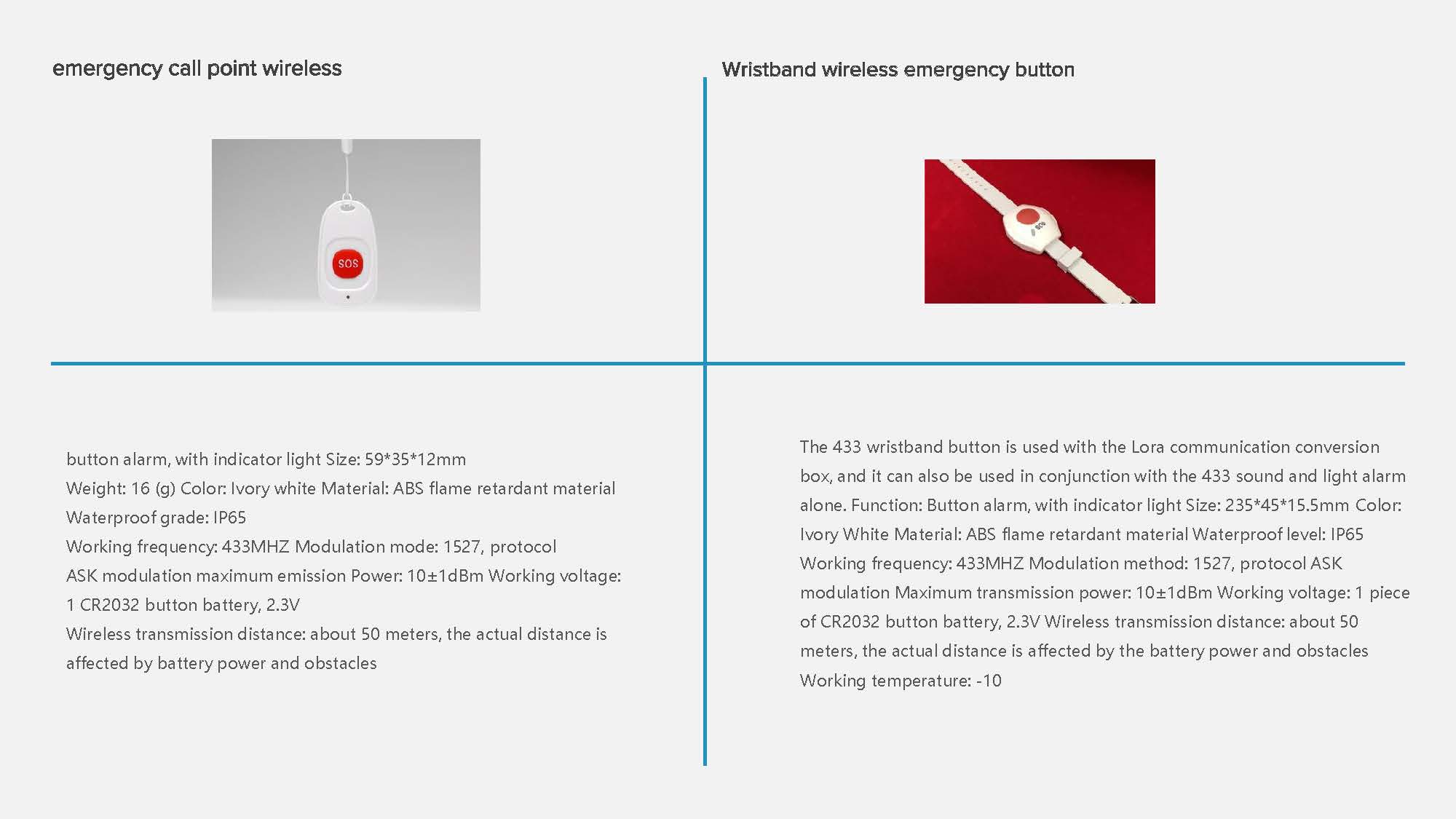 emergency call point wireless

SOS

button alarm, with indicator light Size: 59*35*12mm
Weight: 16 (g) Color: Ivory white Material: ABS flame retardant material
Waterproof grade: IP65
Working frequency: 433MHZ Modulation mode: 1527, protocol
ASK modulation maximum emission Power: 10±1dBm Working voltage:
1 CR2032 button battery, 2.3V
Wireless transmission distance: about 50 meters, the actual distance is affected by battery power and obstacles

Wristband wireless emergency button

SOS

The 433 wristband button is used with the Lora communication conversion box, and it can also be used in conjunction with the 433 sound and light alarm alone. Function: Button alarm, with indicator light Size: 235*45*15.5mm Color: Ivory White Material: ABS flame retardant material Waterproof level: IP65 Working frequency: 433MHZ Modulation method: 1527, protocol ASK modulation Maximum transmission power: 10±1dBm Working voltage: 1 piece of CR2032 button battery, 2.3V Wireless transmission distance: about 50 meters, the actual distance is affected by the battery power and obstacles Working temperature: -10